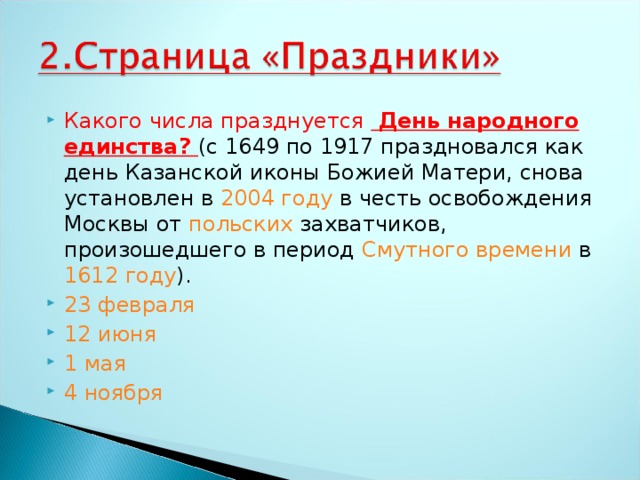 2.Страница «Праздники»

Какого числа празднуется  День народного единства? (с 1649 по 1917 праздновался как день Казанской иконы Божией Матери, снова установлен в 2004 году в честь освобождения Москвы от польских захватчиков, произошедшего в период Смутного времени в 1612 году).

23 февраля

12 июня

1 мая

4 ноября